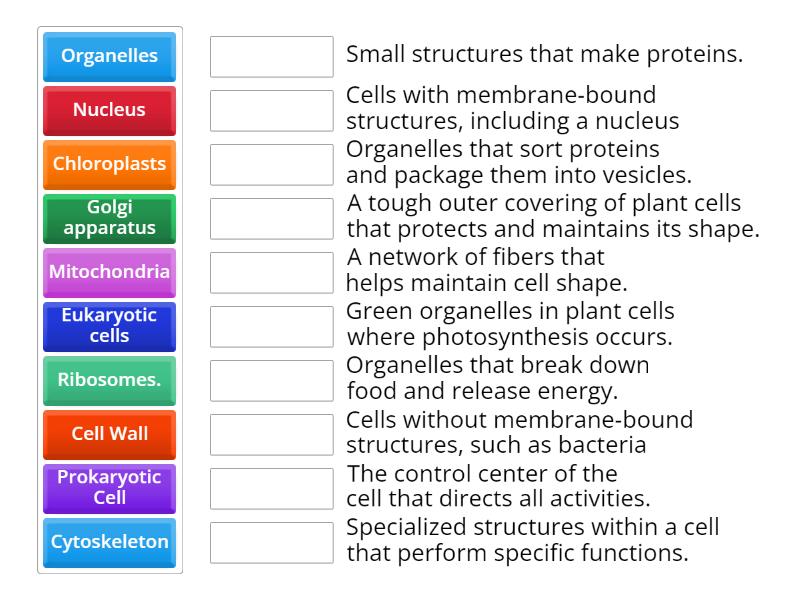 Organelles
Nucleus
Chloroplasts
Golgi apparatus
Mitochondria
Eukaryotic cells
Ribosomes.
Cell Wall
Prokaryotic Cell
Cytoskeleton

Small structures that make proteins.

Cells with membrane-bound structures, including a nucleus

Organelles that sort proteins and package them into vesicles.

A tough outer covering of plant cells that protects and maintains its shape.

A network of fibers that helps maintain cell shape.

Green organelles in plant cells where photosynthesis occurs.

Organelles that break down food and release energy.

Cells without membrane-bound structures, such as bacteria

The control center of the cell that directs all activities.

Specialized structures within a cell that perform specific functions.